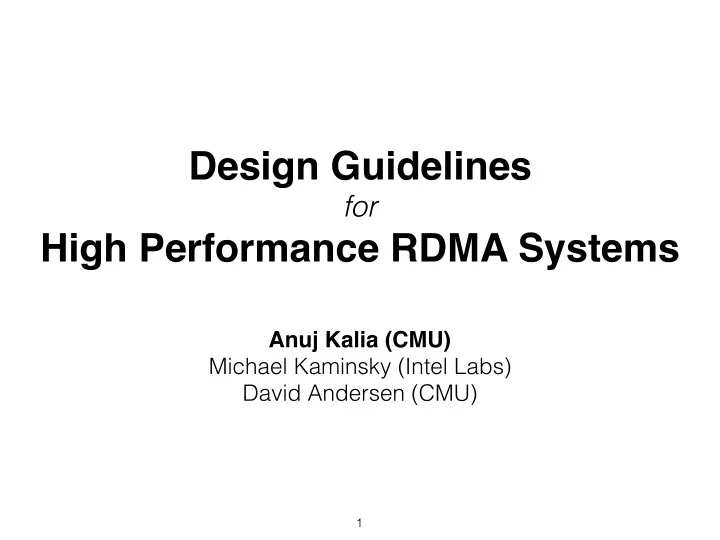 Design Guidelines
for
High Performance RDMA Systems

Anuj Kalia (CMU)
Michael Kaminsky (Intel Labs)
David Andersen (CMU)

1